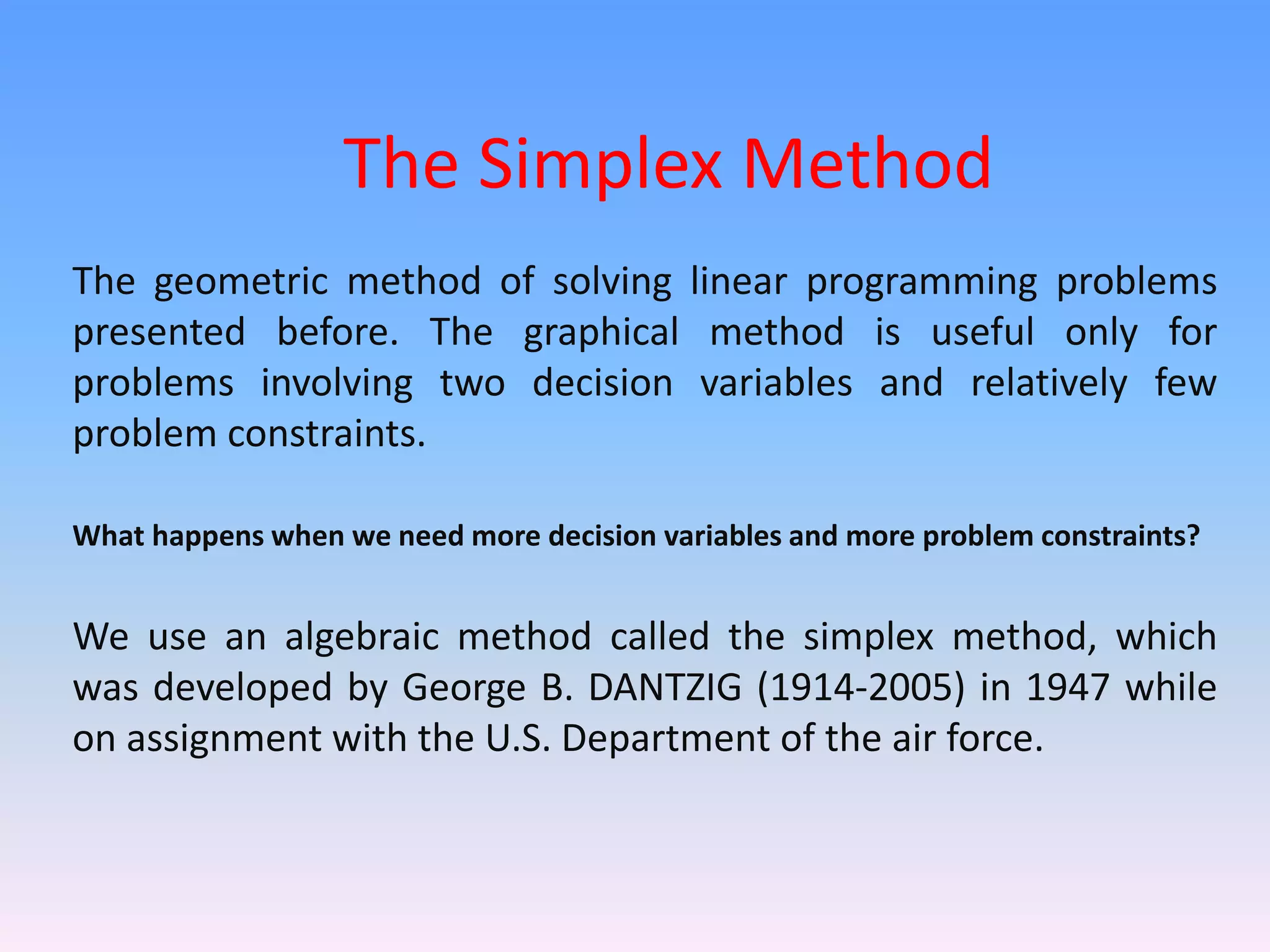 The Simplex Method

The geometric method of solving linear programming problems presented before. The graphical method is useful only for problems involving two decision variables and relatively few problem constraints.

What happens when we need more decision variables and more problem constraints?

We use an algebraic method called the simplex method, which was developed by George B. DANTZIG (1914-2005) in 1947 while on assignment with the U.S. Department of the air force.